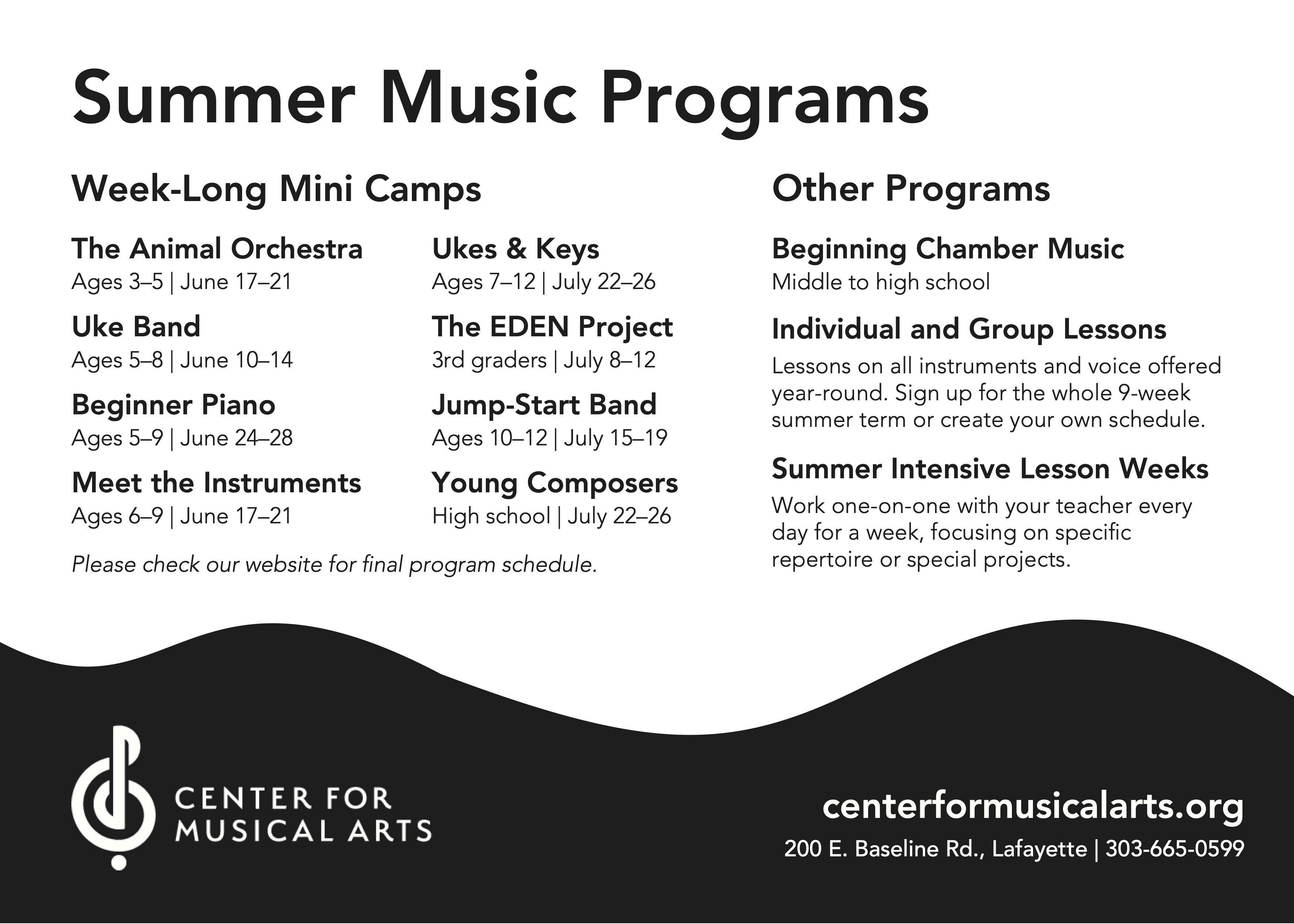 Summer Music Programs

Week-Long Mini Camps

The Animal Orchestra
Ages 3–5 | June 17–21

Uke Band
Ages 5–8 | June 10–14

Beginner Piano
Ages 5–9 | June 24–28

Meet the Instruments
Ages 6–9 | June 17–21

Ukes & Keys
Ages 7–12 | July 22–26

The EDEN Project
3rd graders | July 8–12

Jump-Start Band
Ages 10–12 | July 15–19

Young Composers
High school | July 22–26

Please check our website for final program schedule.

Other Programs

Beginning Chamber Music
Middle to high school

Individual and Group Lessons
Lessons on all instruments and voice offered year-round. Sign up for the whole 9-week summer term or create your own schedule.

Summer Intensive Lesson Weeks
Work one-on-one with your teacher every day for a week, focusing on specific repertoire or special projects.

CENTER FOR MUSICAL ARTS

centerformusicalarts.org
200 E. Baseline Rd., Lafayette | 303-665-0599